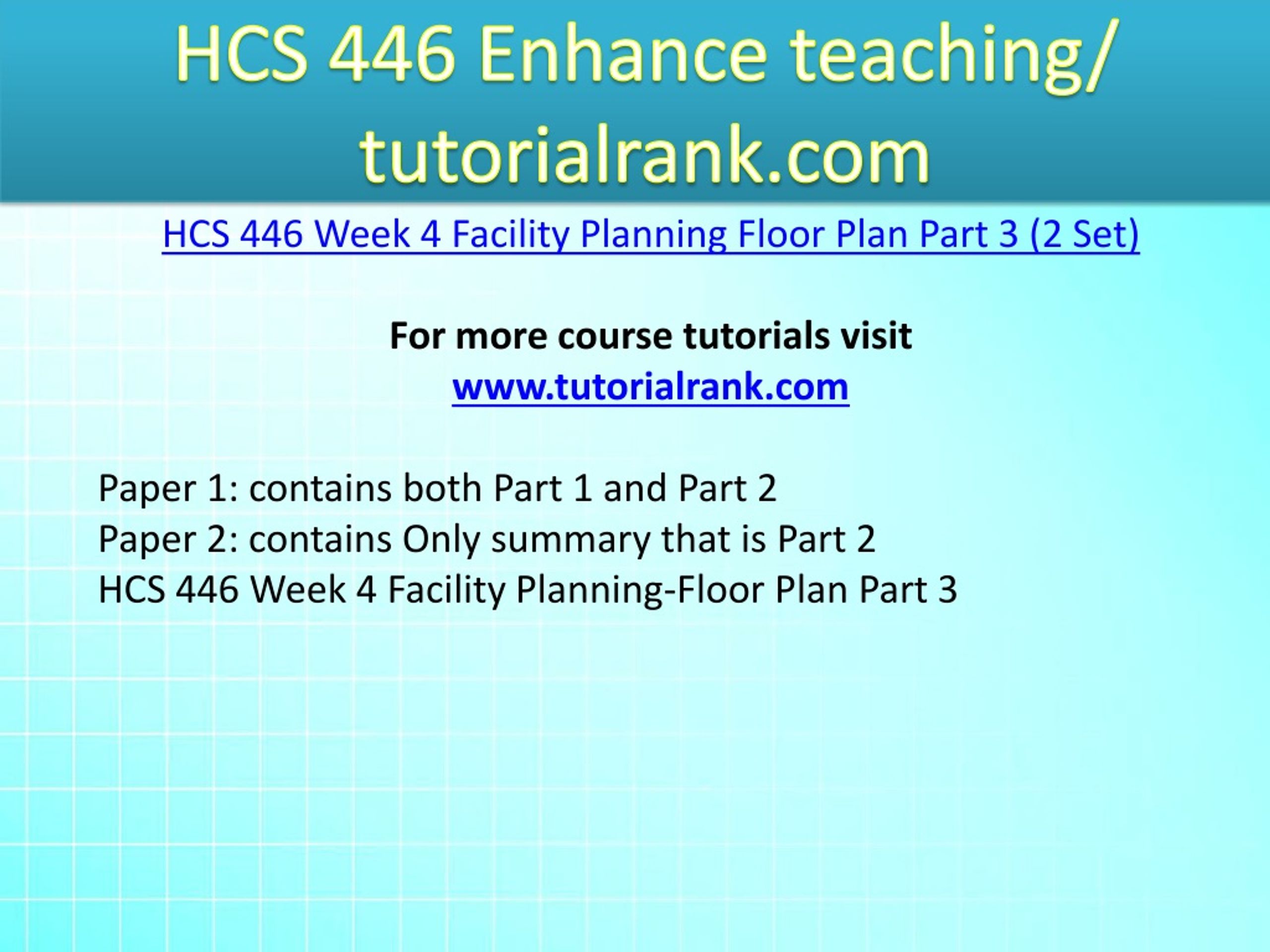 HCS 446 Enhance teaching/ tutorialrank.com

HCS 446 Week 4 Facility Planning Floor Plan Part 3 (2 Set)

For more course tutorials visit
www.tutorialrank.com

Paper 1: contains both Part 1 and Part 2
Paper 2: contains Only summary that is Part 2
HCS 446 Week 4 Facility Planning-Floor Plan Part 3